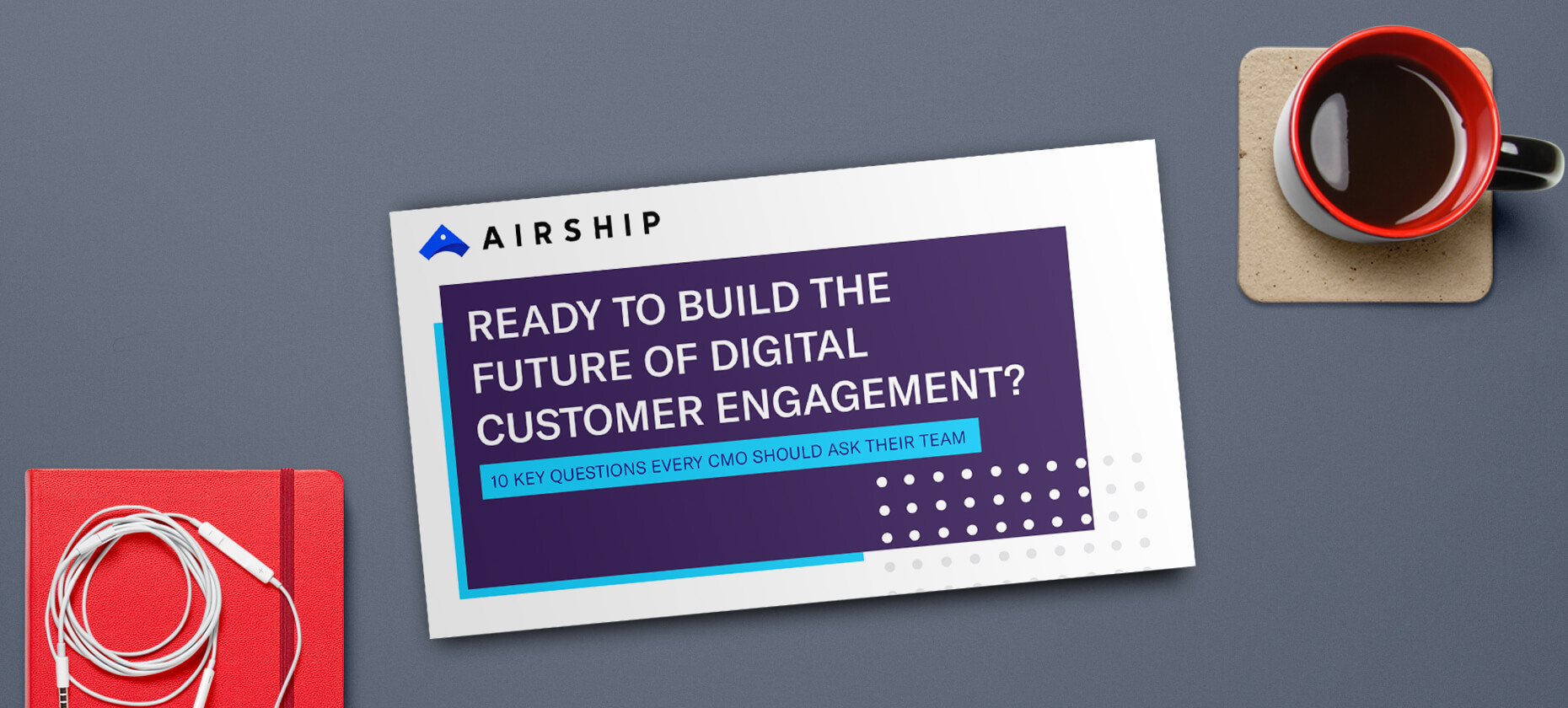 AIRSHIP

READY TO BUILD THE FUTURE OF DIGITAL CUSTOMER ENGAGEMENT?

10 KEY QUESTIONS EVERY CMO SHOULD ASK THEIR TEAM